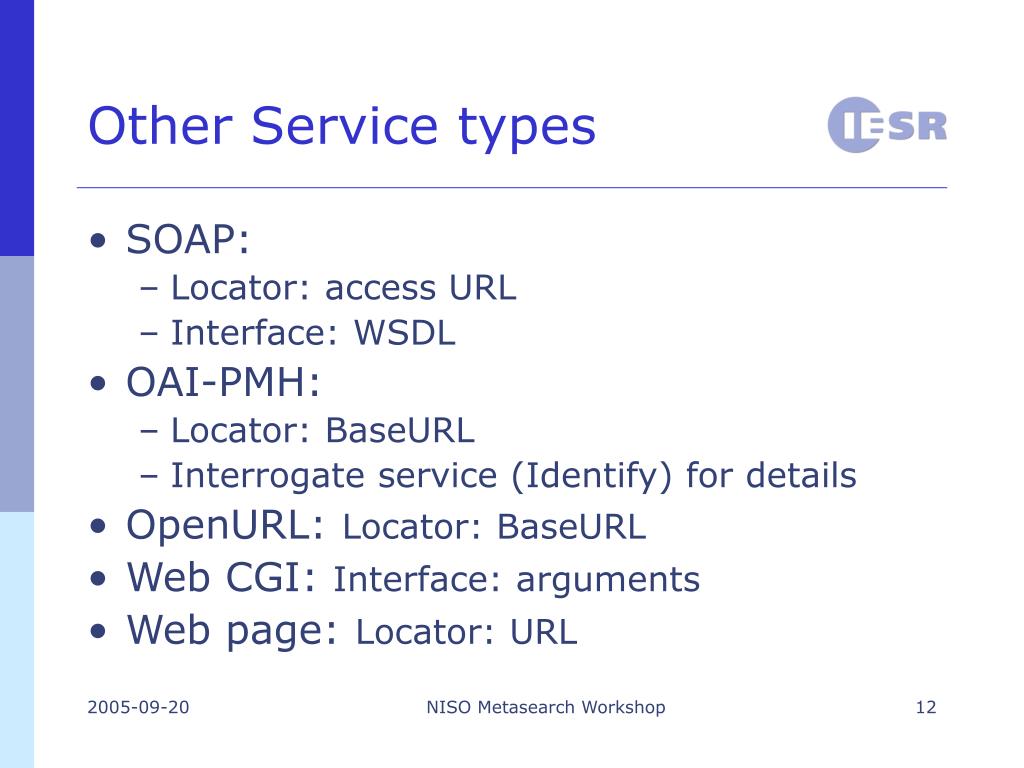 Other Service types

IESR

• SOAP:
– Locator: access URL
– Interface: WSDL
• OAI-PMH:
– Locator: BaseURL
– Interrogate service (Identify) for details
• OpenURL: Locator: BaseURL
• Web CGI: Interface: arguments
• Web page: Locator: URL

2005-09-20

NISO Metasearch Workshop

12